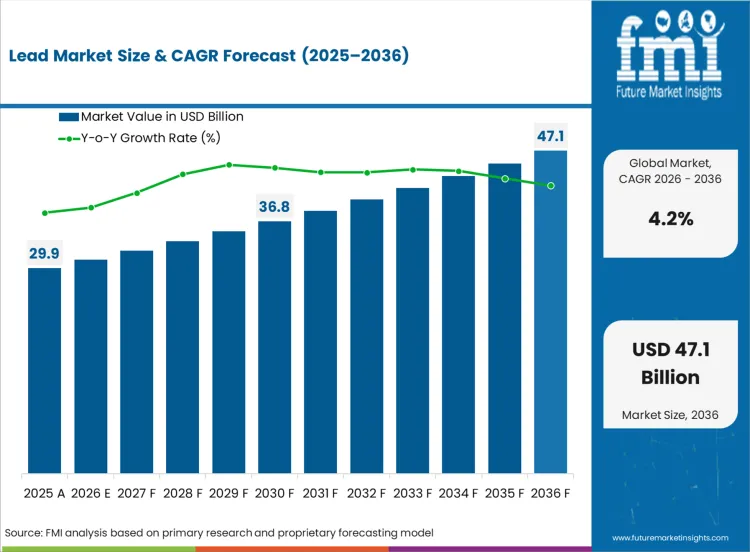 Lead Market Size & CAGR Forecast (2025–2036)

fmi
Future Market Insights

Market Value in USD Billion
Y-o-Y Growth Rate (%)

29.9
36.8
47.1

2025 A
2026 E
2027 F
2028 F
2029 F
2030 F
2031 F
2032 F
2033 F
2034 F
2035 F
2036 F

Global Market, CAGR 2026 - 2036

4.2%

USD 47.1 Billion

Market Size, 2036

Source: FMI analysis based on primary research and proprietary forecasting model

www.futuremarketinsights.com